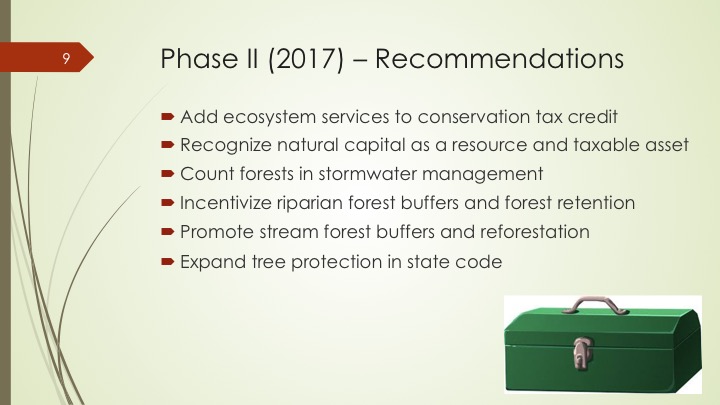 9

Phase II (2017) – Recommendations

Add ecosystem services to conservation tax credit
Recognize natural capital as a resource and taxable asset
Count forests in stormwater management
Incentivize riparian forest buffers and forest retention
Promote stream forest buffers and reforestation
Expand tree protection in state code